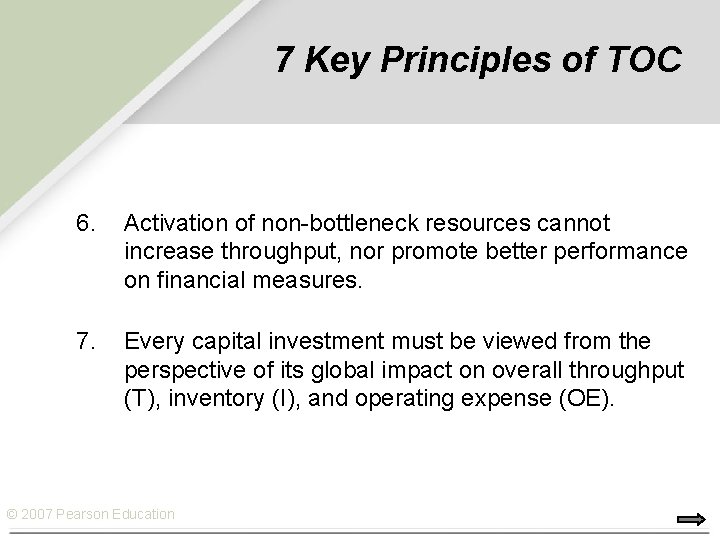 7 Key Principles of TOC

6. Activation of non-bottleneck resources cannot increase throughput, nor promote better performance on financial measures.

7. Every capital investment must be viewed from the perspective of its global impact on overall throughput (T), inventory (I), and operating expense (OE).

© 2007 Pearson Education